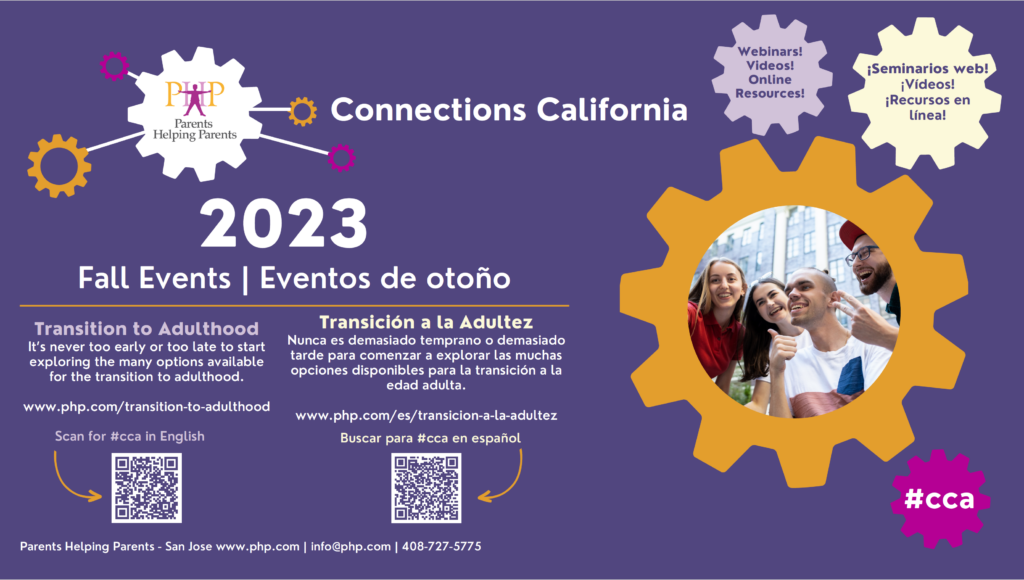 PHP
Parents Helping Parents

Connections California

Webinars! Videos! Online Resources!

¡Seminarios web! ¡Vídeos! ¡Recursos en línea!

2023

Fall Events | Eventos de otoño

Transition to Adulthood
It's never too early or too late to start exploring the many options available for the transition to adulthood.

www.php.com/transition-to-adulthood

Scan for #cca in English

Transición a la Adultez
Nunca es demasiado temprano o demasiado tarde para comenzar a explorar las muchas opciones disponibles para la transición a la edad adulta.

www.php.com/es/transicion-a-la-adultez

Buscar para #cca en español

#cca

Parents Helping Parents - San Jose www.php.com | info@php.com | 408-727-5775